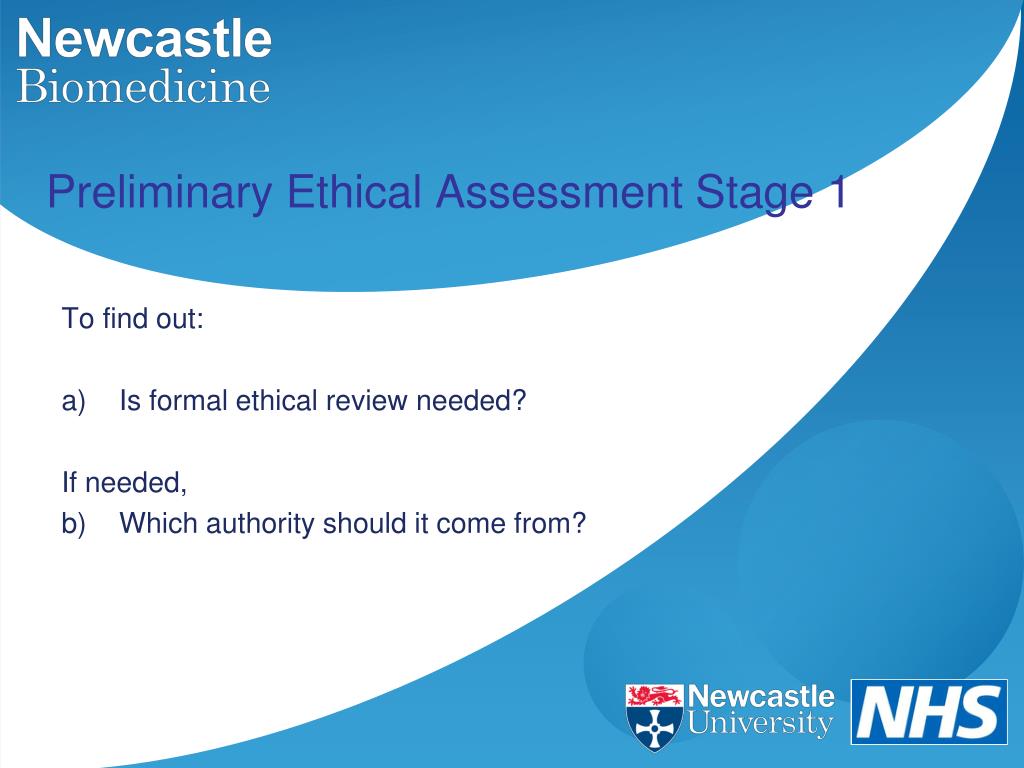 Newcastle
Biomedicine

Preliminary Ethical Assessment Stage 1

To find out:

a) Is formal ethical review needed?

If needed,
b) Which authority should it come from?

Newcastle
University

NHS